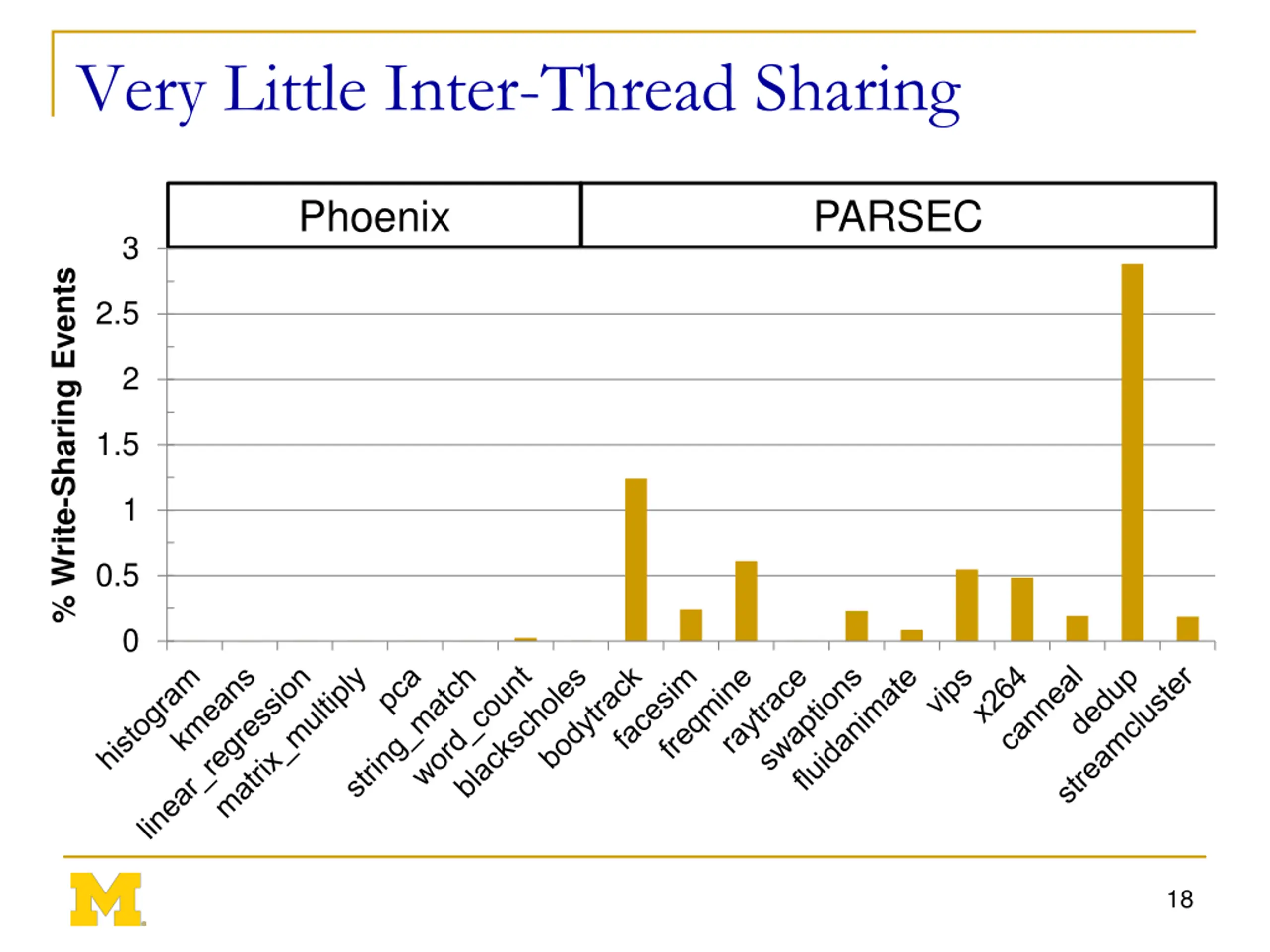 Very Little Inter-Thread Sharing

Phoenix

PARSEC

% Write-Sharing Events

3
2.5
2
1.5
1
0.5
0

histogram
kmeans
linear_regression
matrix_multiply
pca
string_match
word_count
blackscholes
bodytrack
facesim
freqmine
raytrace
swaptions
fluidanimate
vips
x264
canneal
dedup
streamcluster

M

18